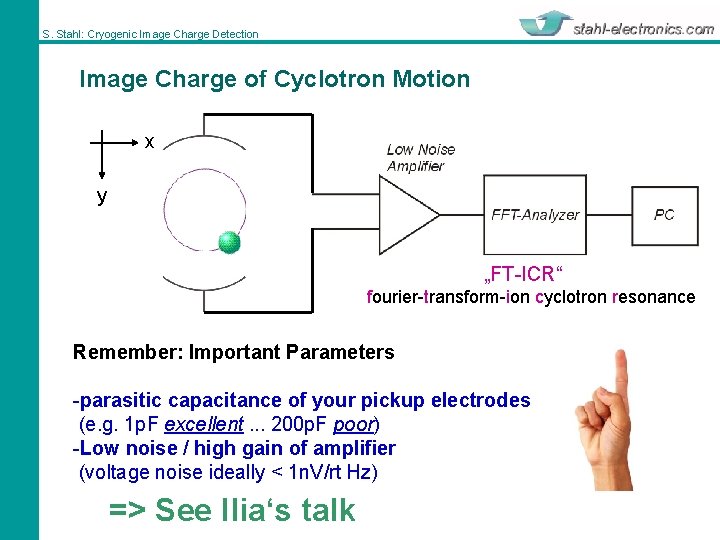 S. Stahl: Cryogenic Image Charge Detection

stahl-electronics.com

Image Charge of Cyclotron Motion

x

y

Low Noise Amplifier

FFT-Analyzer

PC

„FT-ICR“
fourier-transform-ion cyclotron resonance

Remember: Important Parameters

-parasitic capacitance of your pickup electrodes
(e.g. 1pF excellent ... 200pF poor)
-Low noise / high gain of amplifier
(voltage noise ideally < 1nV/rt Hz)

=> See Ilia‘s talk